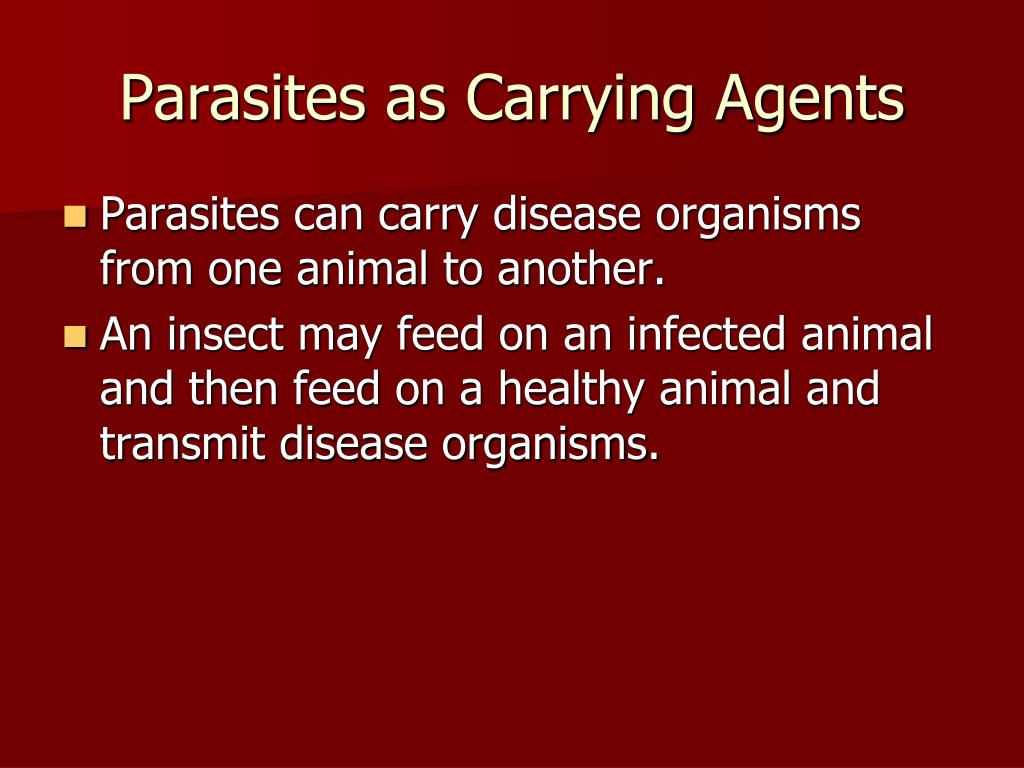 Parasites as Carrying Agents

- Parasites can carry disease organisms from one animal to another.
- An insect may feed on an infected animal and then feed on a healthy animal and transmit disease organisms.